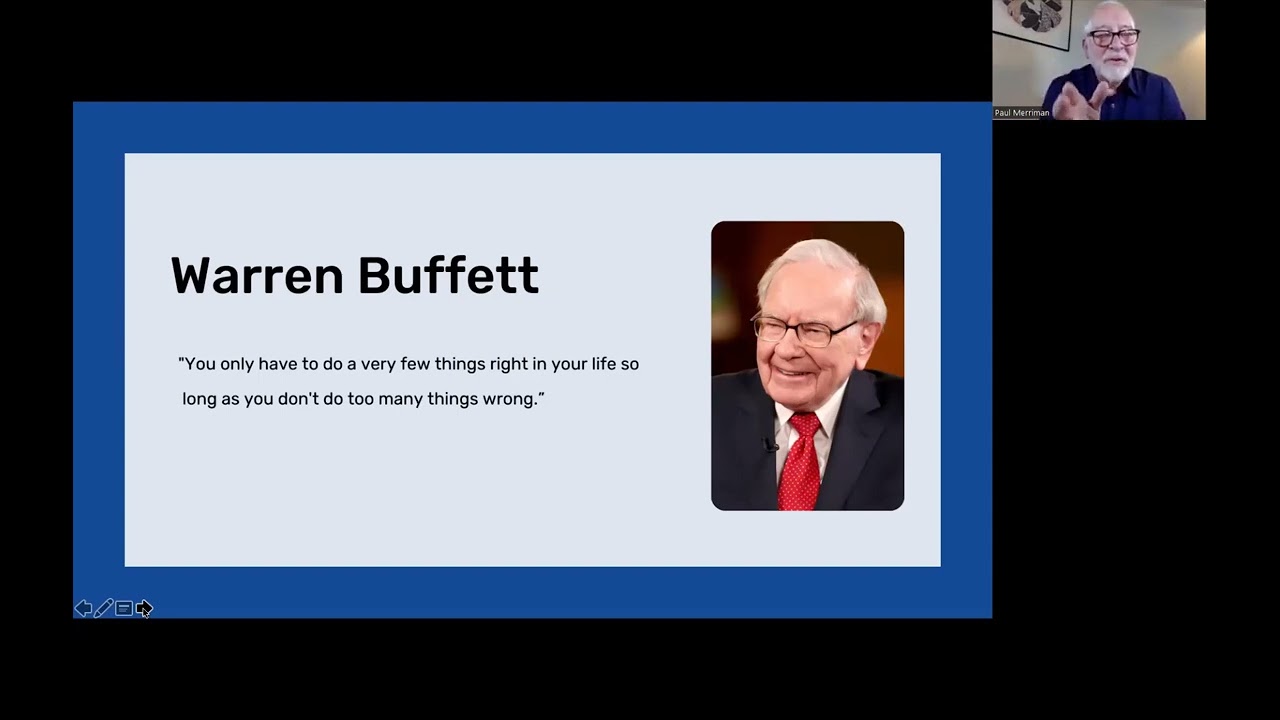 Paul Merriman

Warren Buffett

"You only have to do a very few things right in your life so long as you don't do too many things wrong."